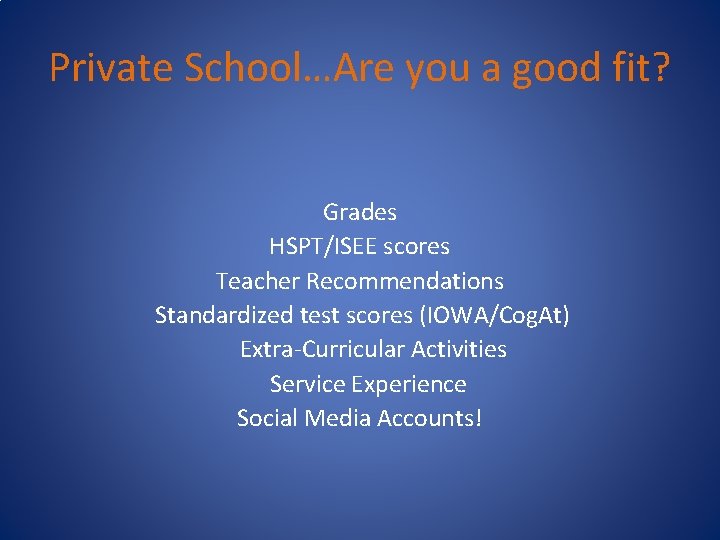 Private School…Are you a good fit?

Grades
HSPT/ISEE scores
Teacher Recommendations
Standardized test scores (IOWA/CogAt)
Extra-Curricular Activities
Service Experience
Social Media Accounts!